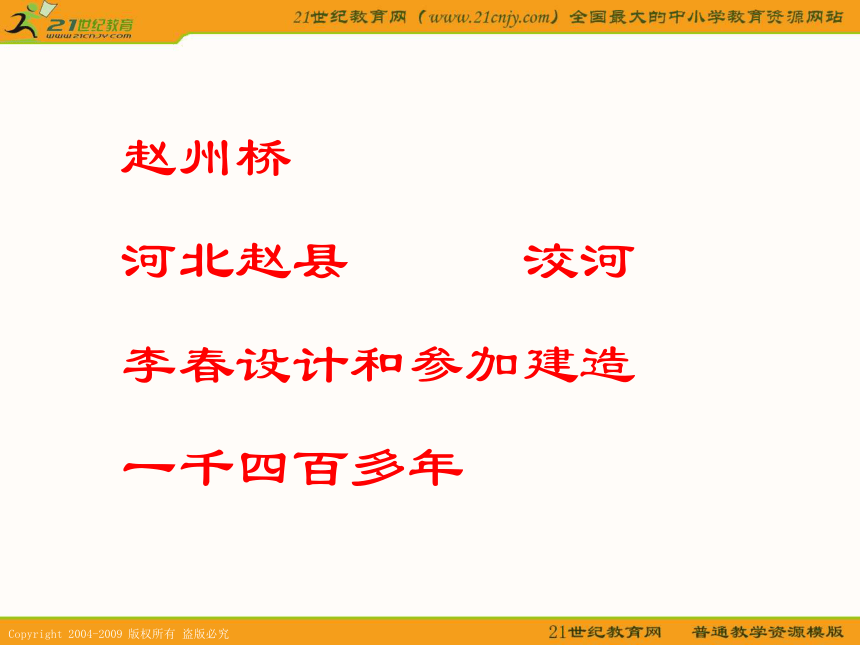 21世纪教育
www.21cnjy.com

21世纪教育网（www.21cnjy.com）全国最大的中小学教育资源网站

赵州桥

河北赵县　　　洨河

李春设计和参加建造

一千四百多年

Copyright 2004-2009 版权所有 盗版必究

21世纪教育网　普通教学资源模版